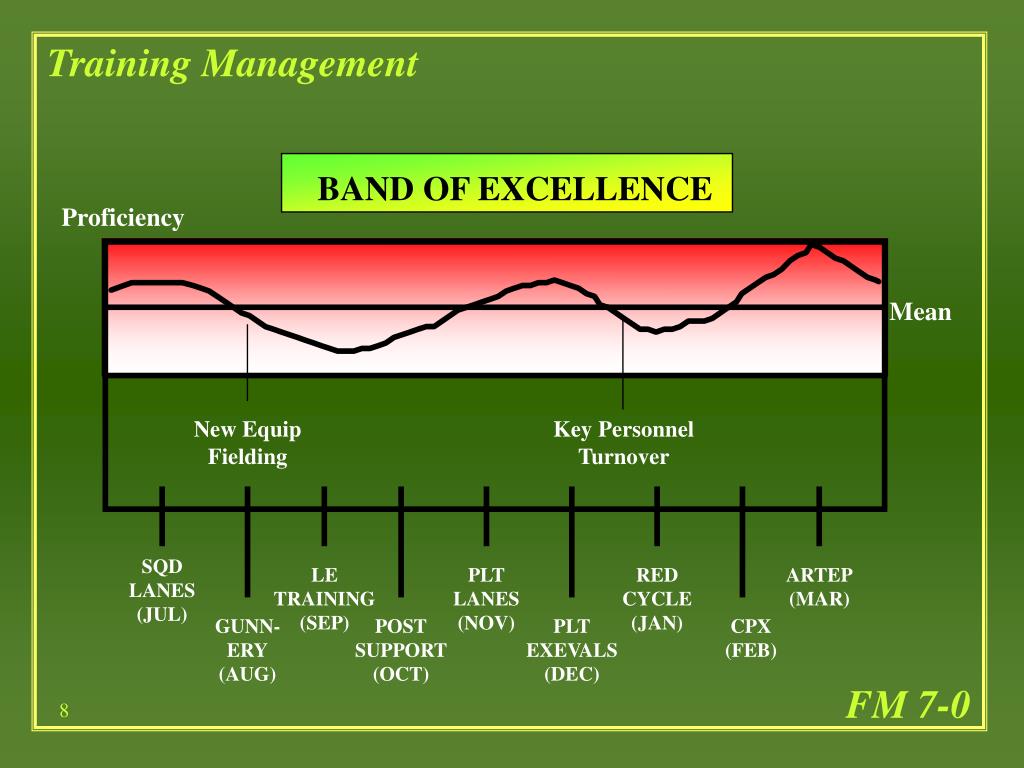 Training Management

BAND OF EXCELLENCE

Proficiency

Mean

New Equip Fielding

Key Personnel Turnover

SQD LANES (JUL)

GUNN-ERY (AUG)

LE TRAINING (SEP)

POST SUPPORT (OCT)

PLT LANES (NOV)

PLT EXEVALS (DEC)

RED CYCLE (JAN)

CPX (FEB)

ARTEP (MAR)

8

FM 7-0